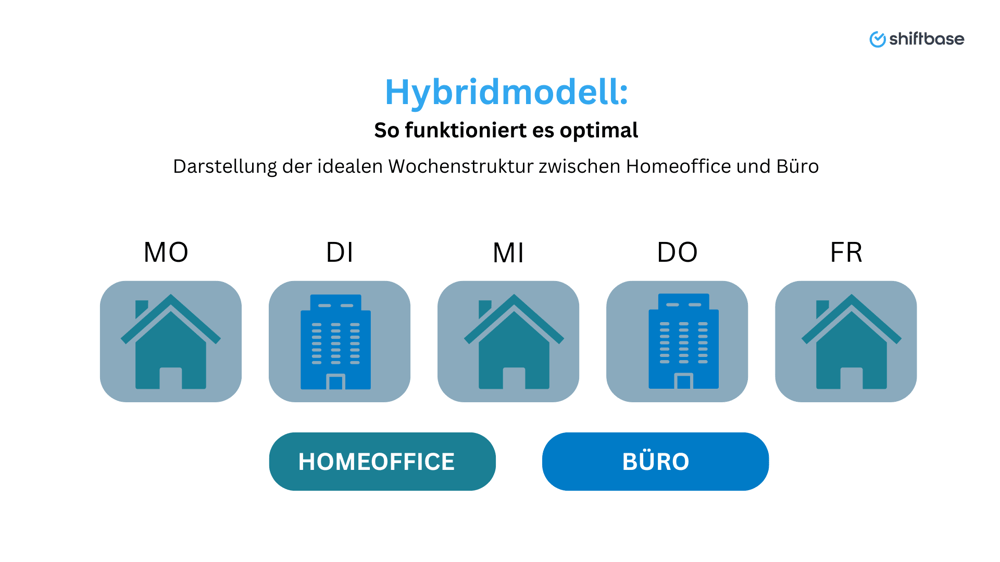 shiftbase

Hybridmodell:

So funktioniert es optimal

Darstellung der idealen Wochenstruktur zwischen Homeoffice und Büro

MO DI MI DO FR

HOMEOFFICE BÜRO